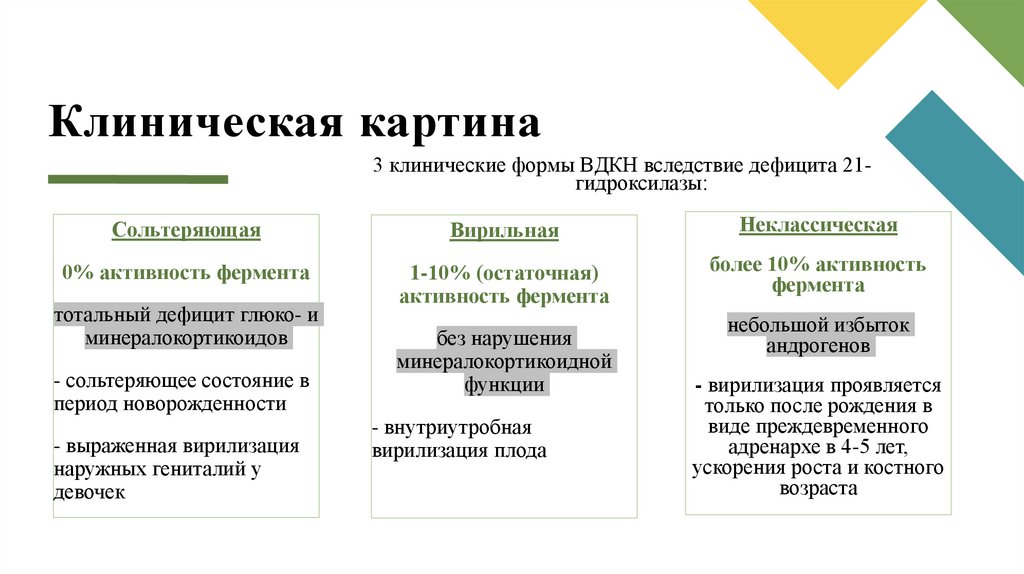 Клиническая картина

3 клинические формы ВДКН вследствие дефицита 21-гидроксилазы:

Сольтеряющая

0% активность фермента

тотальный дефицит глюко- и минералокортикоидов

- сольтеряющее состояние в период новорожденности

- выраженная вирилизация наружных гениталий у девочек

Вирильная

1-10% (остаточная) активность фермента

без нарушения минералокортикоидной функции

- внутриутробная вирилизация плода

Неклассическая

более 10% активность фермента

небольшой избыток андрогенов

- вирилизация проявляется только после рождения в виде преждевременного адренархе в 4-5 лет, ускорения роста и костного возраста